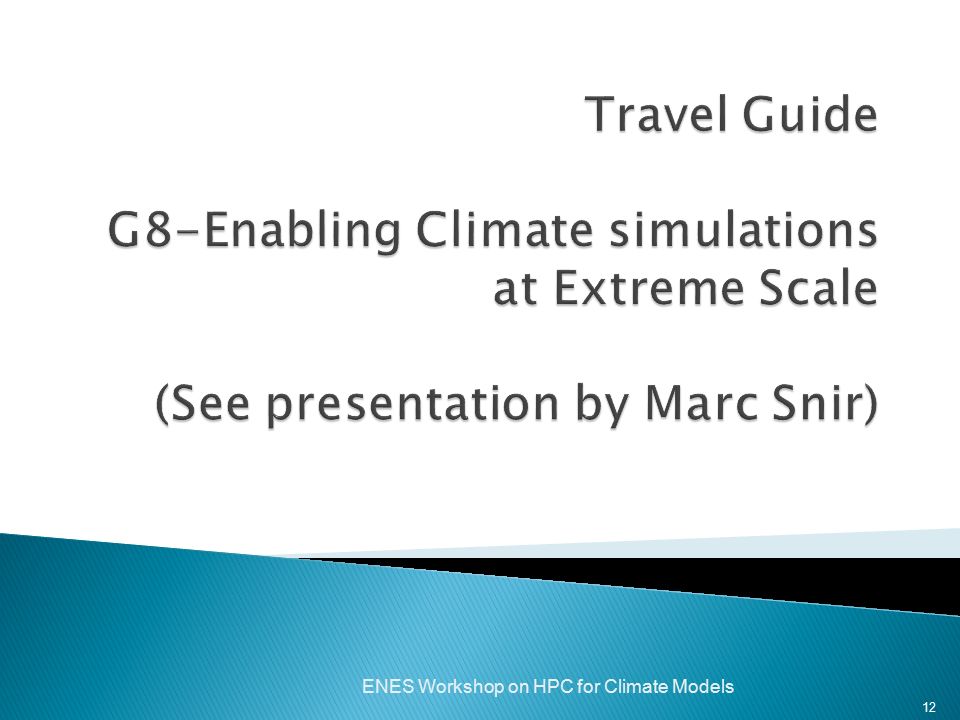 Travel Guide

G8-Enabling Climate simulations at Extreme Scale

(See presentation by Marc Snir)

ENES Workshop on HPC for Climate Models

12